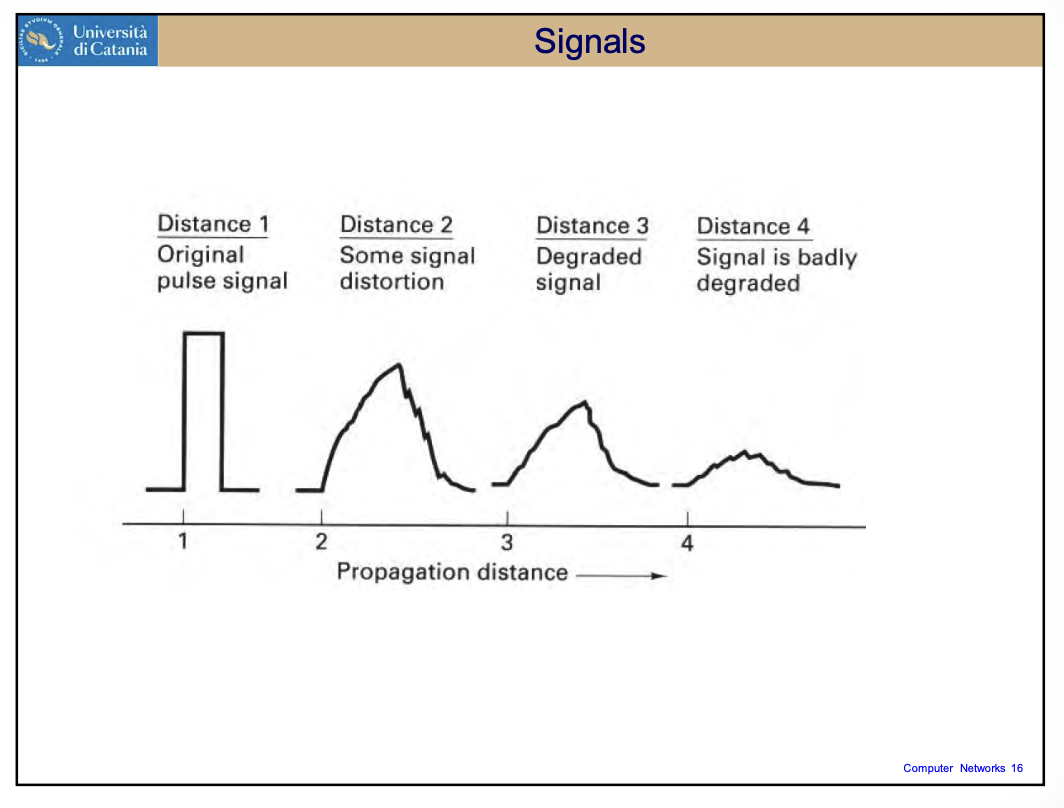 Università di Catania

Signals

Distance 1
Original pulse signal

Distance 2
Some signal distortion

Distance 3
Degraded signal

Distance 4
Signal is badly degraded

1
2
3
4
Propagation distance

Computer Networks 16